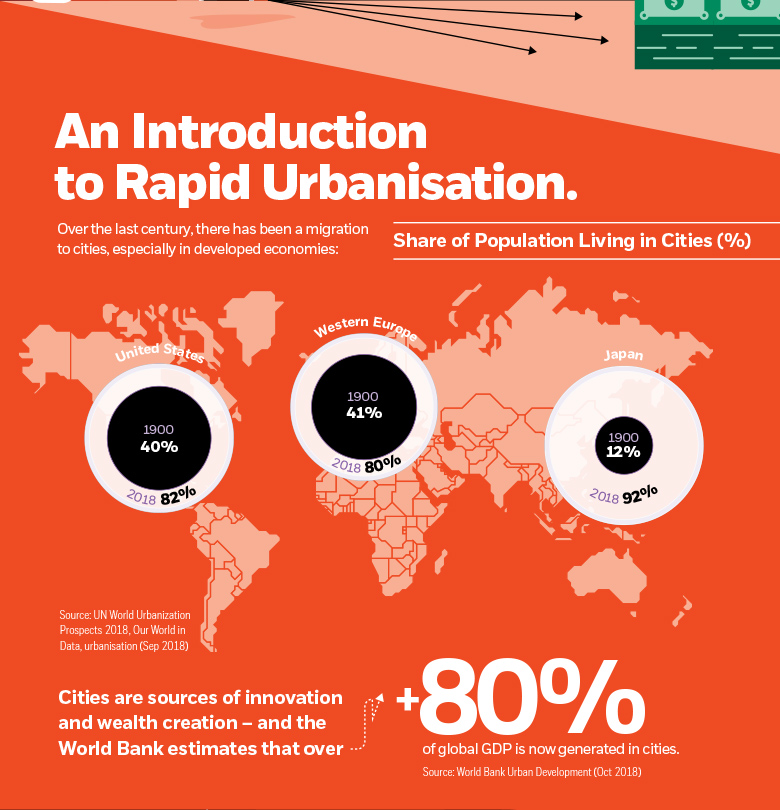 An Introduction to Rapid Urbanisation.

Over the last century, there has been a migration to cities, especially in developed economies:

Share of Population Living in Cities (%)

United States
1900
40%
2018 82%

Western Europe
1900
41%
2018 80%

Japan
1900
12%
2018 92%

Source: UN World Urbanization Prospects 2018, Our World in Data, urbanisation (Sep 2018)

Cities are sources of innovation and wealth creation – and the World Bank estimates that over

+80%
of global GDP is now generated in cities.
Source: World Bank Urban Development (Oct 2018)